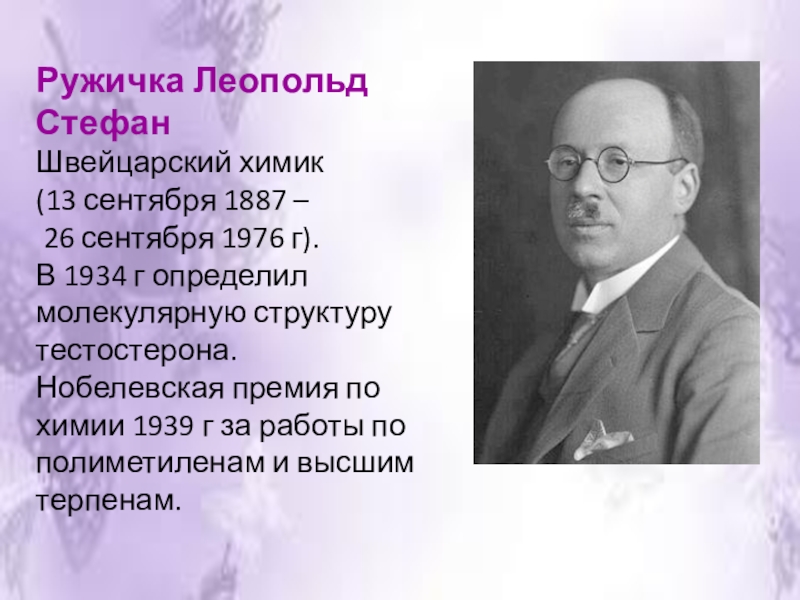 Ружичка Леопольд Стефан

Швейцарский химик (13 сентября 1887 – 26 сентября 1976 г).

В 1934 г определил молекулярную структуру тестостерона.

Нобелевская премия по химии 1939 г за работы по полиметиленам и высшим терпенам.